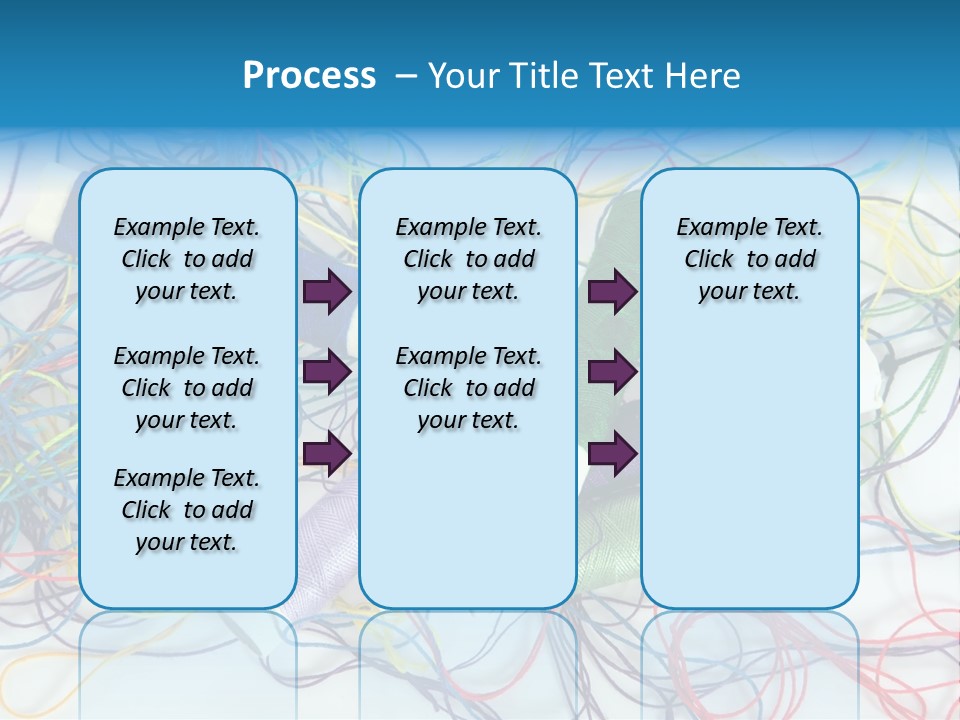 Process – Your Title Text Here

Example Text. Click to add your text.

Example Text. Click to add your text.

Example Text. Click to add your text.

Example Text. Click to add your text.

Example Text. Click to add your text.

Example Text. Click to add your text.